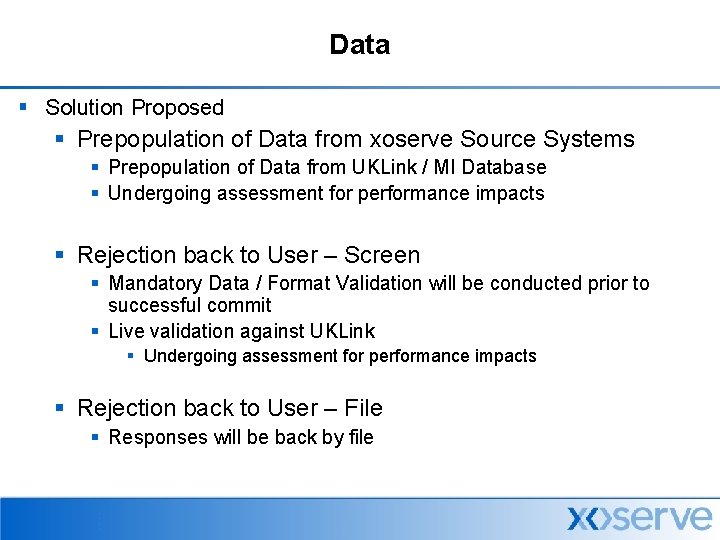 Data

- Solution Proposed
  - Prepopulation of Data from xoserve Source Systems
    - Prepopulation of Data from UKLink / MI Database
    - Undergoing assessment for performance impacts

  - Rejection back to User – Screen
    - Mandatory Data / Format Validation will be conducted prior to successful commit
    - Live validation against UKLink
      - Undergoing assessment for performance impacts

  - Rejection back to User – File
    - Responses will be back by file

xoserve